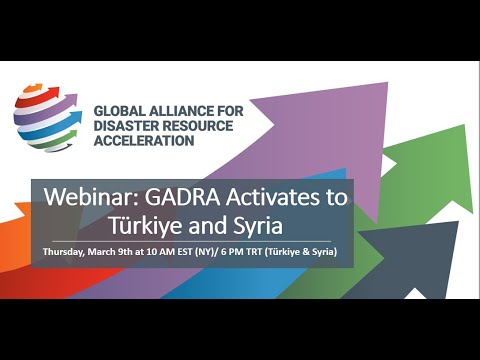 GLOBAL ALLIANCE FOR DISASTER RESOURCE ACCELERATION

Webinar: GADRA Activates to Türkiye and Syria

Thursday, March 9th at 10 AM EST (NY)/ 6 PM TRT (Türkiye & Syria)